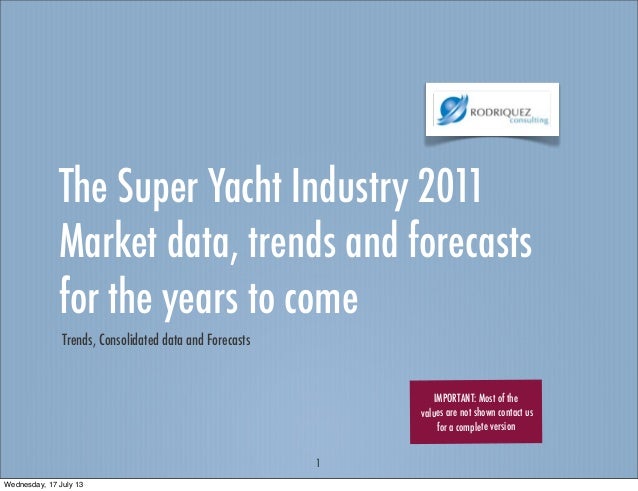 RODRIQUEZ
consulting

The Super Yacht Industry 2011
Market data, trends and forecasts for the years to come

Trends, Consolidated data and Forecasts

IMPORTANT: Most of the values are not shown contact us for a complete version

1

Wednesday, 17 July 13